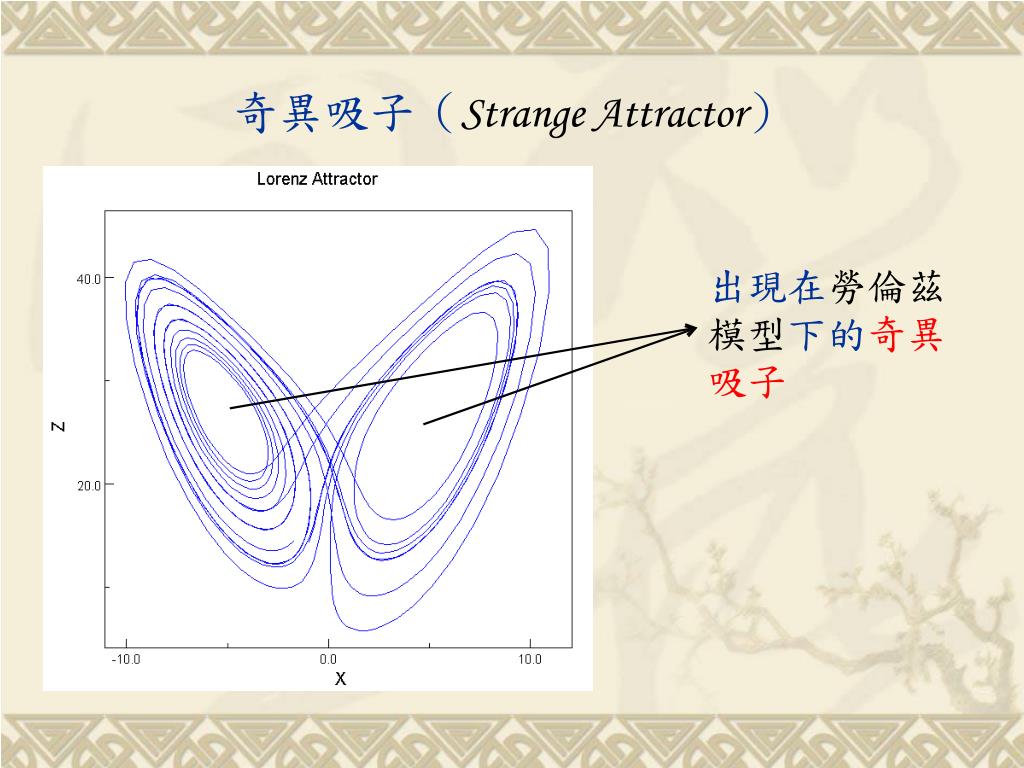 奇異吸子（Strange Attractor）

Lorenz Attractor

40.0

20.0

Z

-10.0 0.0 10.0

X

出現在勞倫茲模型下的奇異吸子